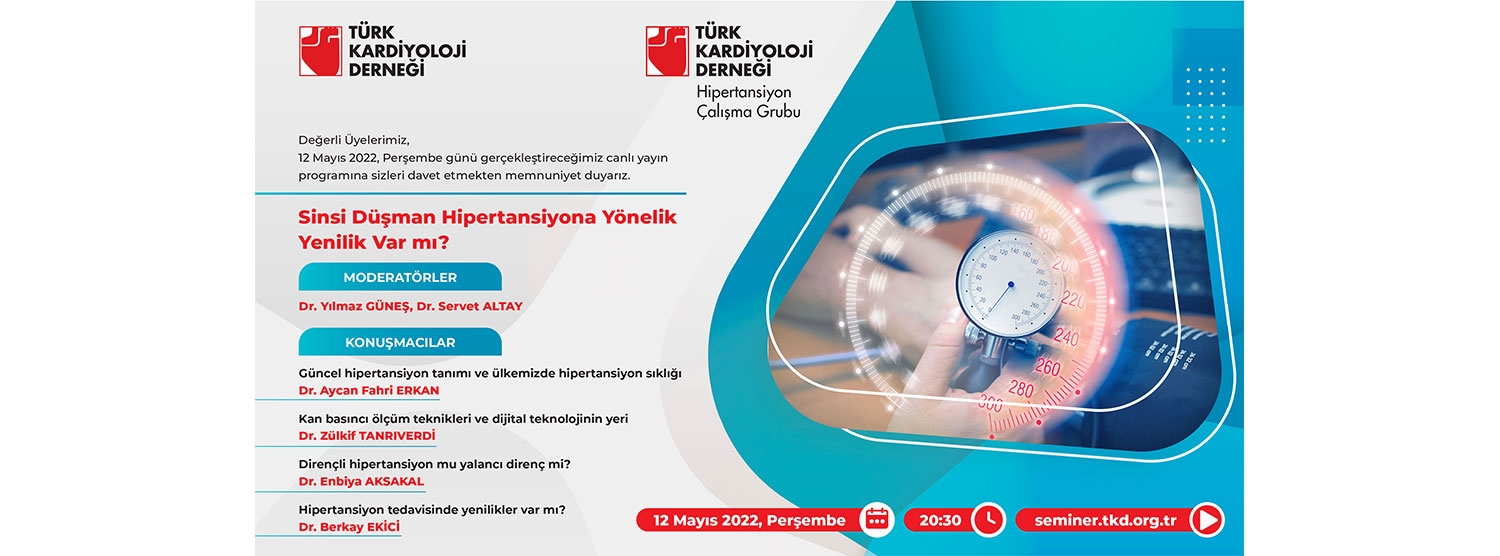 TÜRK KARDİYOLOJİ DERNEĞİ

TÜRK KARDİYOLOJİ DERNEĞİ
Hipertansiyon Çalışma Grubu

Değerli Üyelerimiz,
12 Mayıs 2022, Perşembe günü gerçekleştireceğimiz canlı yayın programına sizleri davet etmekten memnuniyet duyarız.

Sinsi Düşman Hipertansiyona Yönelik Yenilik Var mı?

MODERATÖRLER

Dr. Yılmaz GÜNEŞ, Dr. Servet ALTAY

KONUŞMACILAR

Güncel hipertansiyon tanımı ve ülkemizde hipertansiyon sıklığı
Dr. Aycan Fahri ERKAN

Kan basıncı ölçüm teknikleri ve dijital teknolojinin yeri
Dr. Zülkif TANRIVERDİ

Dirençli hipertansiyon mu yalancı direnç mi?
Dr. Enbiya AKSAKAL

Hipertansiyon tedavisinde yenilikler var mı?
Dr. Berkay EKİCİ

160 180 200 220 240 260 280 300

12 Mayıs 2022, Perşembe

20:30

seminer.tkd.org.tr